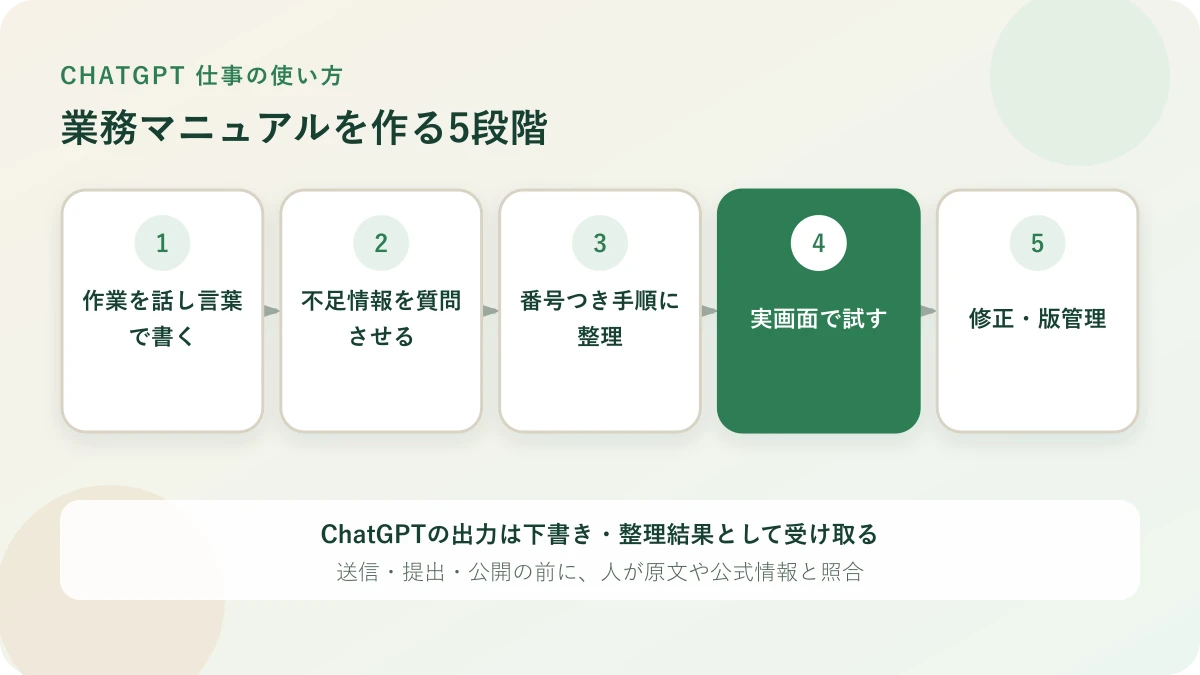 CHATGPT 仕事の使い方

業務マニュアルを作る5段階

1
作業を話し言葉で書く

2
不足情報を質問させる

3
番号つき手順に整理

4
実画面で試す

5
修正・版管理

ChatGPTの出力は下書き・整理結果として受け取る
送信・提出・公開の前に、人が原文や公式情報と照合